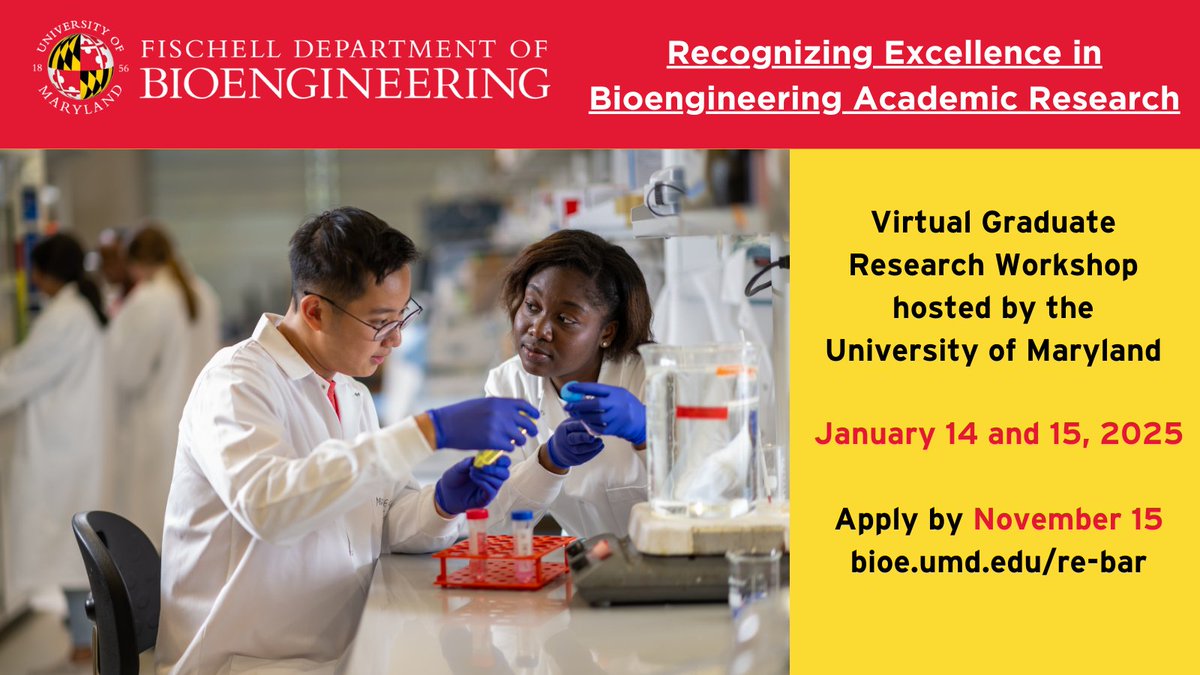 UNIVERSITY OF MARYLAND 18 56

FISCHELL DEPARTMENT OF BIOENGINEERING

Recognizing Excellence in Bioengineering Academic Research

Virtual Graduate Research Workshop hosted by the University of Maryland

January 14 and 15, 2025

Apply by November 15
bioe.umd.edu/re-bar